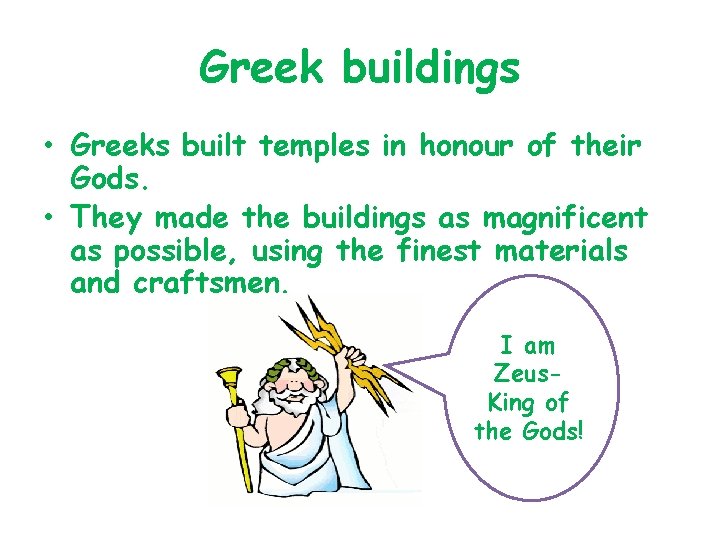 Greek buildings

• Greeks built temples in honour of their Gods.

• They made the buildings as magnificent as possible, using the finest materials and craftsmen.

I am Zeus- King of the Gods!